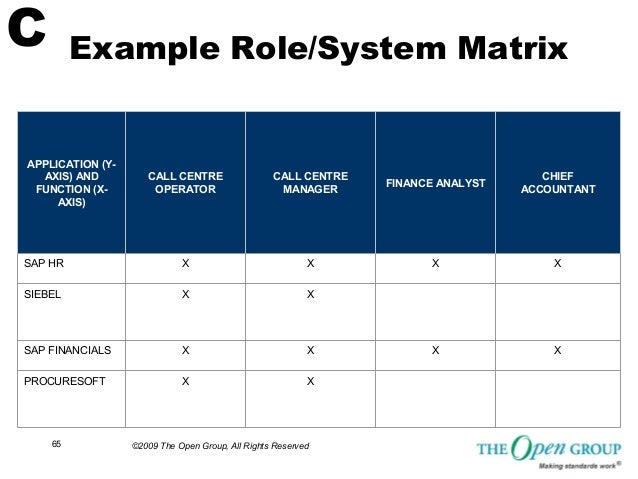 C Example Role/System Matrix

| APPLICATION (Y-AXIS) AND FUNCTION (X-AXIS) | CALL CENTRE OPERATOR | CALL CENTRE MANAGER | FINANCE ANALYST | CHIEF ACCOUNTANT |
|---|---|---|---|---|
| SAP HR | X | X | X | X |
| SIEBEL | X | X | | |
| SAP FINANCIALS | X | X | X | X |
| PROCURESOFT | X | X | | |

65

©2009 The Open Group, All Rights Reserved

THE Open GROUP
Making standards work®